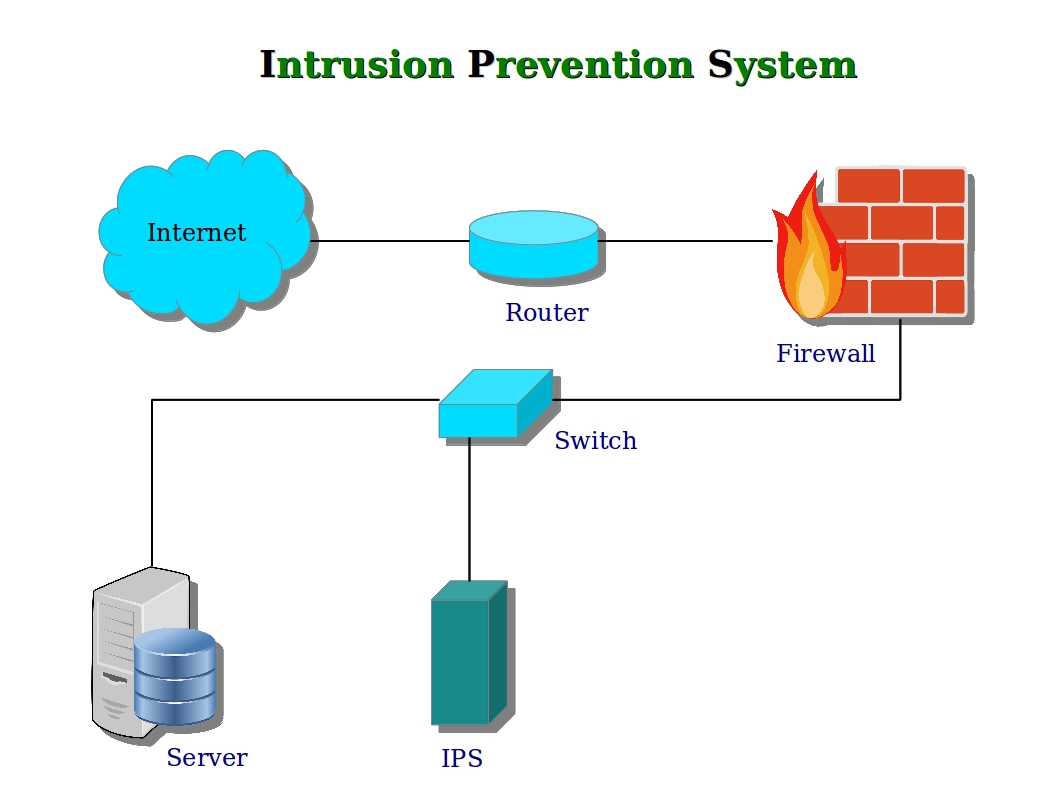 Intrusion Prevention System

Internet

Router

Firewall

Switch

Server

IPS